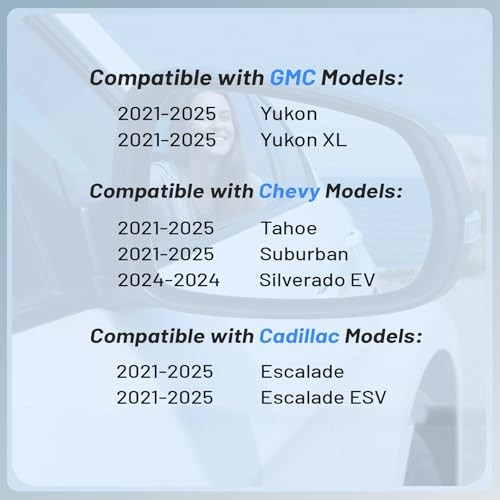 Compatible with GMC Models:

2021-2025 Yukon
2021-2025 Yukon XL

Compatible with Chevy Models:

2021-2025 Tahoe
2021-2025 Suburban
2024-2024 Silverado EV

Compatible with Cadillac Models:

2021-2025 Escalade
2021-2025 Escalade ESV